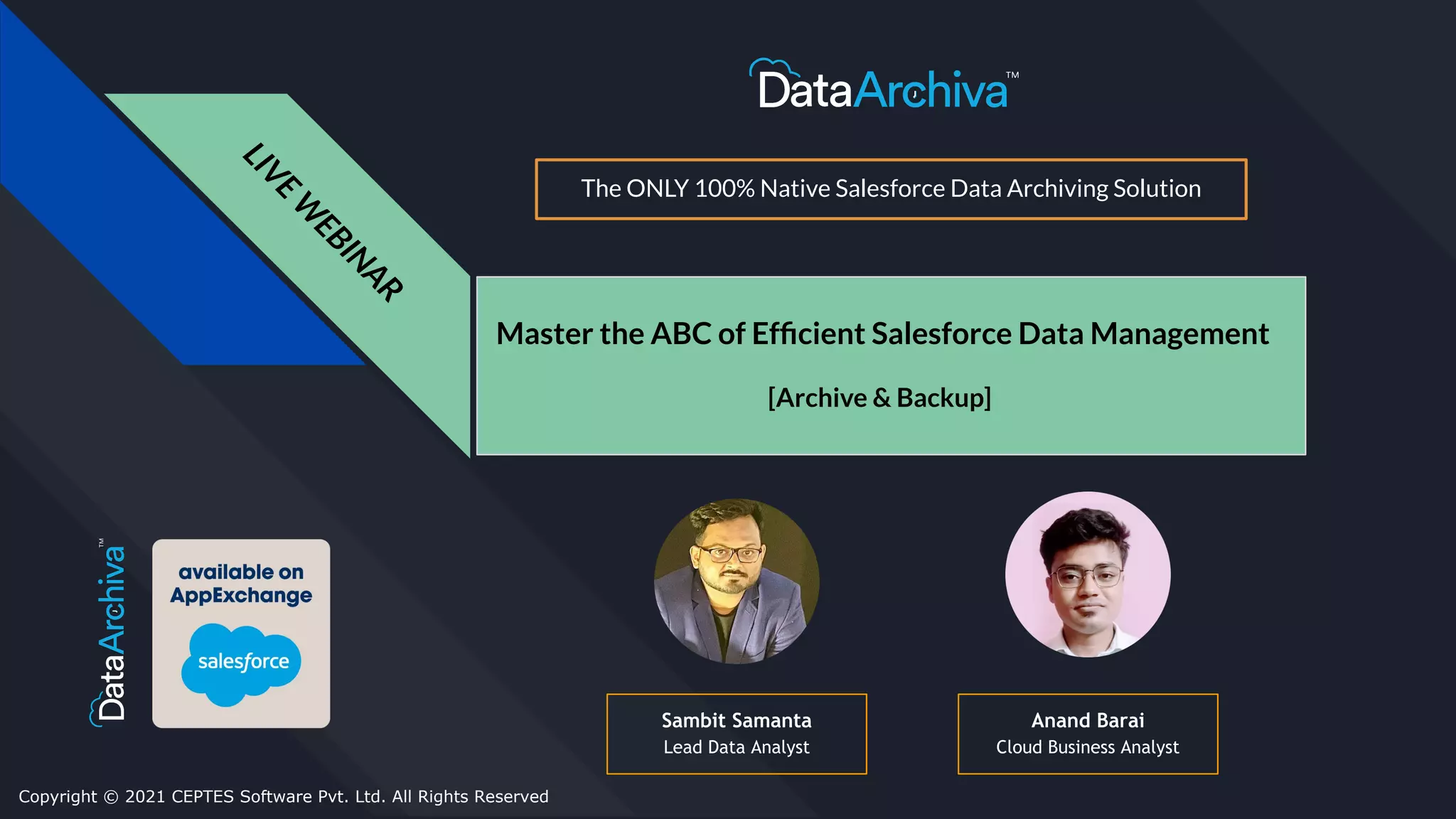 DataArchiva™

The ONLY 100% Native Salesforce Data Archiving Solution

LIVE WEBINAR

Master the ABC of Efficient Salesforce Data Management

[Archive & Backup]

DataArchiva™

available on AppExchange

salesforce

Sambit Samanta
Lead Data Analyst

Anand Barai
Cloud Business Analyst

Copyright © 2021 CEPTES Software Pvt. Ltd. All Rights Reserved